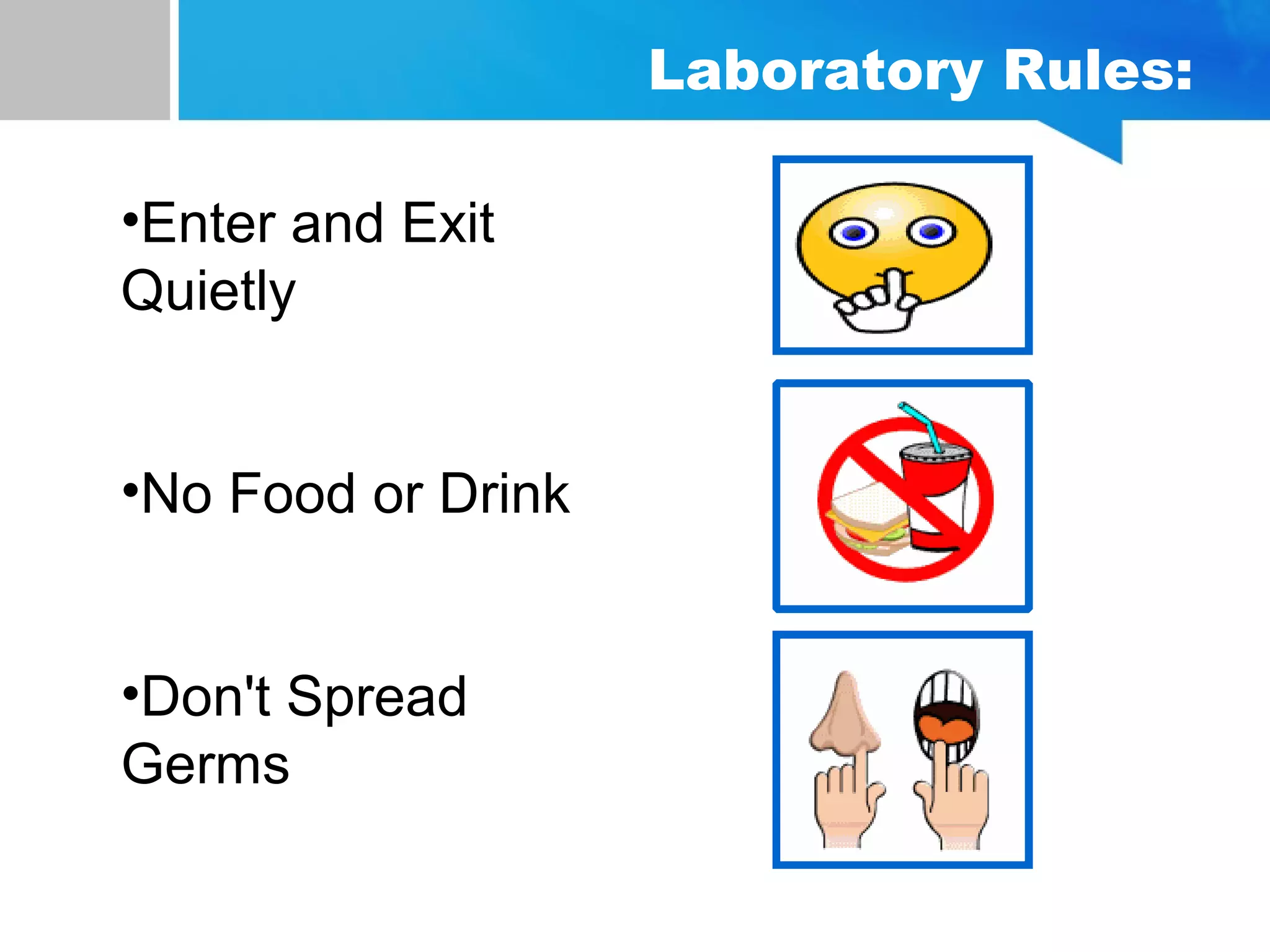 Laboratory Rules:

•Enter and Exit Quietly

•No Food or Drink

•Don't Spread Germs